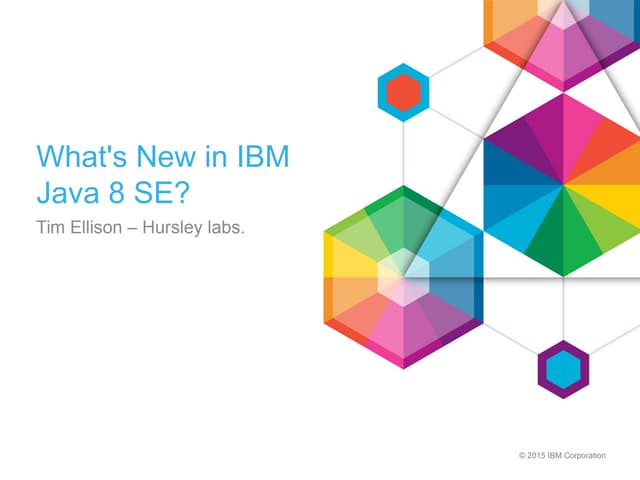 What's New in IBM Java 8 SE?

Tim Ellison – Hursley labs.

© 2015 IBM Corporation